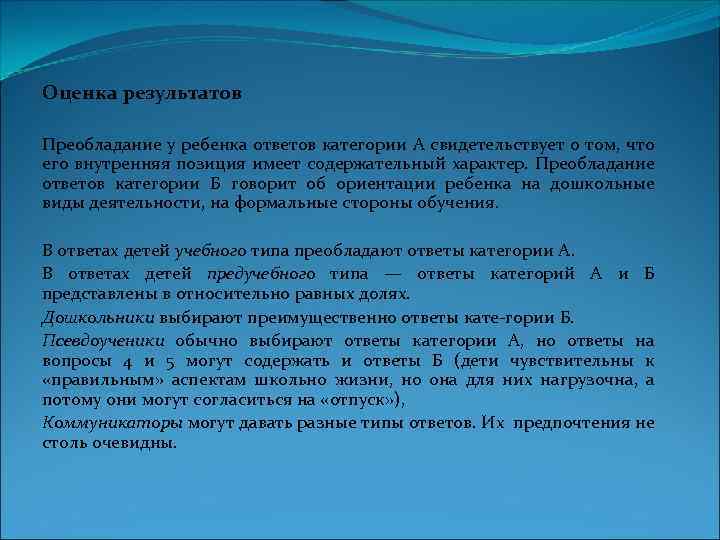 Оценка результатов

Преобладание у ребенка ответов категории А свидетельствует о том, что его внутренняя позиция имеет содержательный характер. Преобладание ответов категории Б говорит об ориентации ребенка на дошкольные виды деятельности, на формальные стороны обучения.

В ответах детей учебного типа преобладают ответы категории А.

В ответах детей предучебного типа — ответы категорий А и Б представлены в относительно равных долях.

Дошкольники выбирают преимущественно ответы кате-гории Б.

Псевдоученики обычно выбирают ответы категории А, но ответы на вопросы 4 и 5 могут содержать и ответы Б (дети чувствительны к «правильным» аспектам школьно жизни, но она для них нагрузочна, а потому они могут согласиться на «отпуск»),

Коммуникаторы могут давать разные типы ответов. Их предпочтения не столь очевидны.